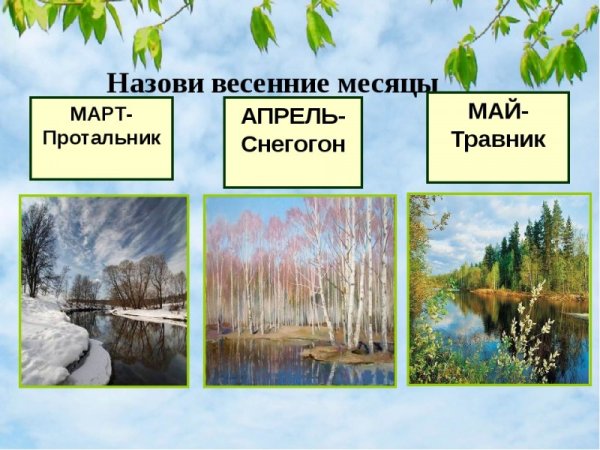 Назови весенние месяцы

МАРТ-
Протальник

АПРЕЛЬ-
Снегогон

МАЙ-
Травник